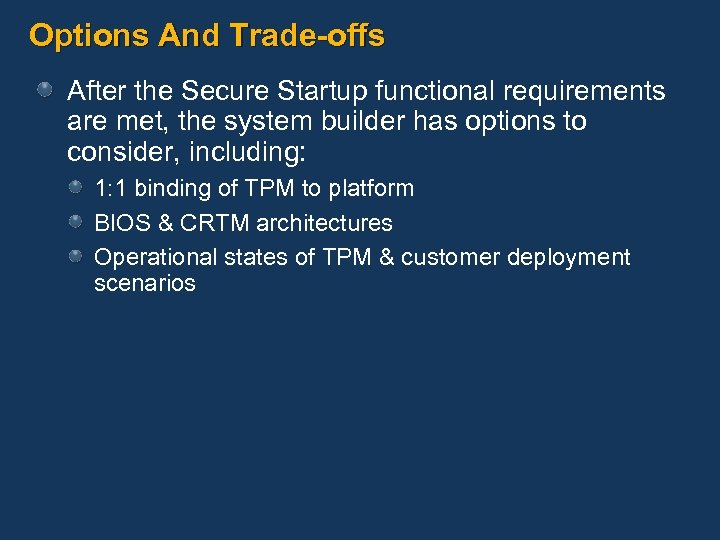 Options And Trade-offs

After the Secure Startup functional requirements are met, the system builder has options to consider, including:

1:1 binding of TPM to platform

BIOS & CRTM architectures

Operational states of TPM & customer deployment scenarios